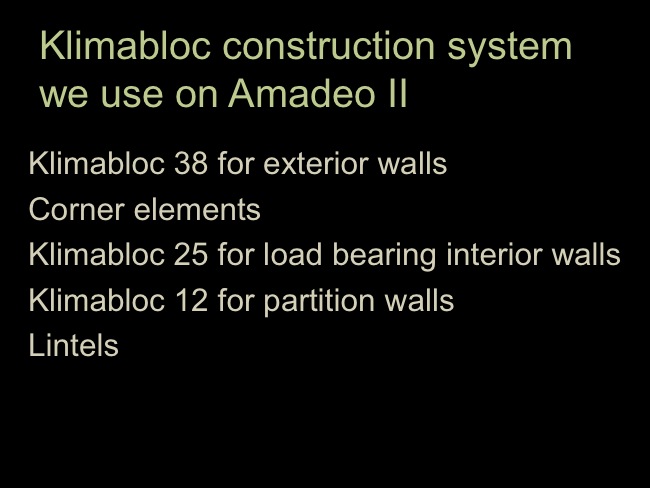 Klimabloc construction system we use on Amadeo II

Klimabloc 38 for exterior walls
Corner elements
Klimabloc 25 for load bearing interior walls
Klimabloc 12 for partition walls
Lintels